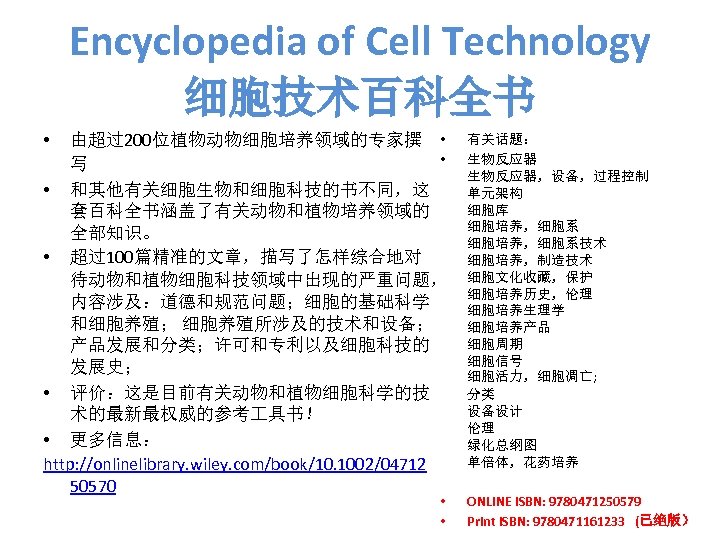 Encyclopedia of Cell Technology
细胞技术百科全书

• 由超过200位植物动物细胞培养领域的专家撰写
• 和其他有关细胞生物和细胞科技的书不同，这套百科全书涵盖了有关动物和植物培养领域的全部知识。
• 超过100篇精准的文章，描写了怎样综合地对待动物和植物细胞科技领域中出现的严重问题，内容涉及：道德和规范问题；细胞的基础科学和细胞养殖； 细胞养殖所涉及的技术和设备；产品发展和分类；许可和专利以及细胞科技的发展史；
• 评价：这是目前有关动物和植物细胞科学的技术的最新最权威的参考工具书！
• 更多信息：
http://onlinelibrary.wiley.com/book/10.1002/0471250570

• 有关话题：
• 生物反应器
生物反应器，设备，过程控制
单元架构
细胞库
细胞培养，细胞系
细胞培养，细胞系技术
细胞培养，制造技术
细胞文化收藏，保护
细胞培养历史，伦理
细胞培养生理学
细胞培养产品
细胞周期
细胞信号
细胞活力，细胞凋亡；
分类
设备设计
伦理
绿化总纲图
单倍体，花药培养

• ONLINE ISBN: 9780471250579
• Print ISBN: 9780471161233 （已绝版）